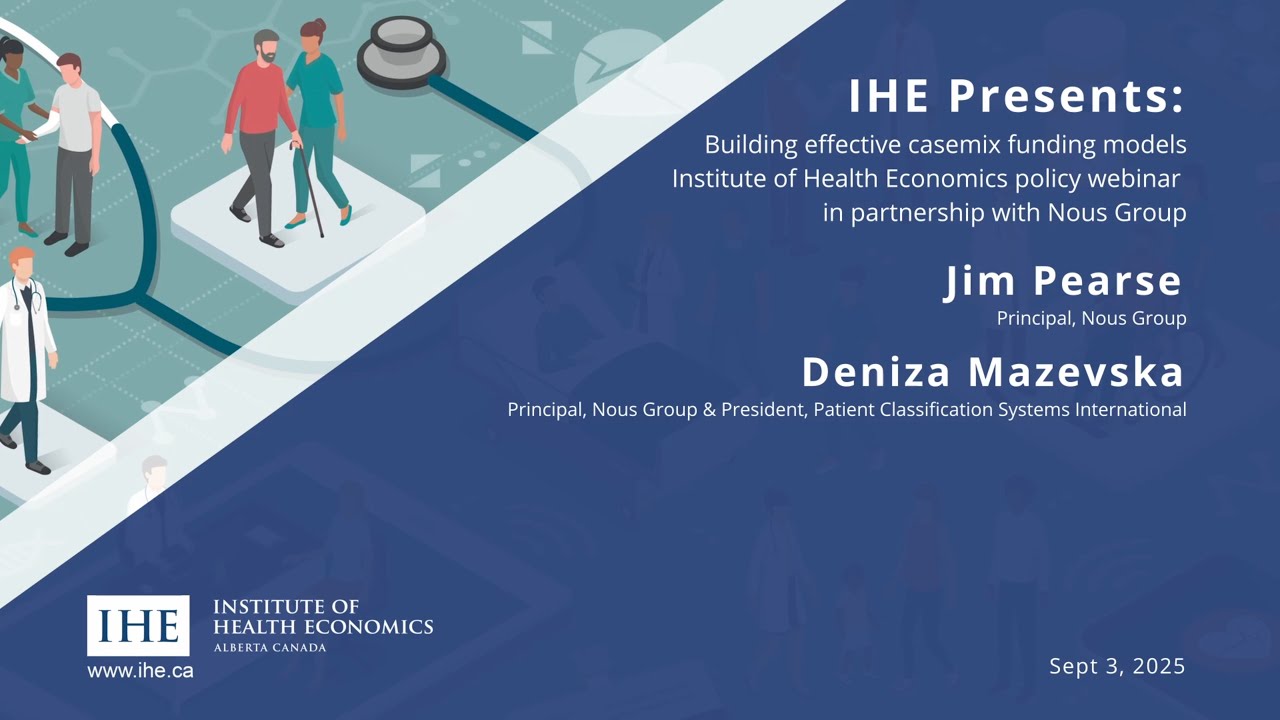 IHE Presents:

Building effective casemix funding models
Institute of Health Economics policy webinar
in partnership with Nous Group

Jim Pearse

Principal, Nous Group

Deniza Mazevska

Principal, Nous Group & President, Patient Classification Systems International

IHE

INSTITUTE OF
HEALTH ECONOMICS
ALBERTA CANADA

www.ihe.ca

Sept 3, 2025